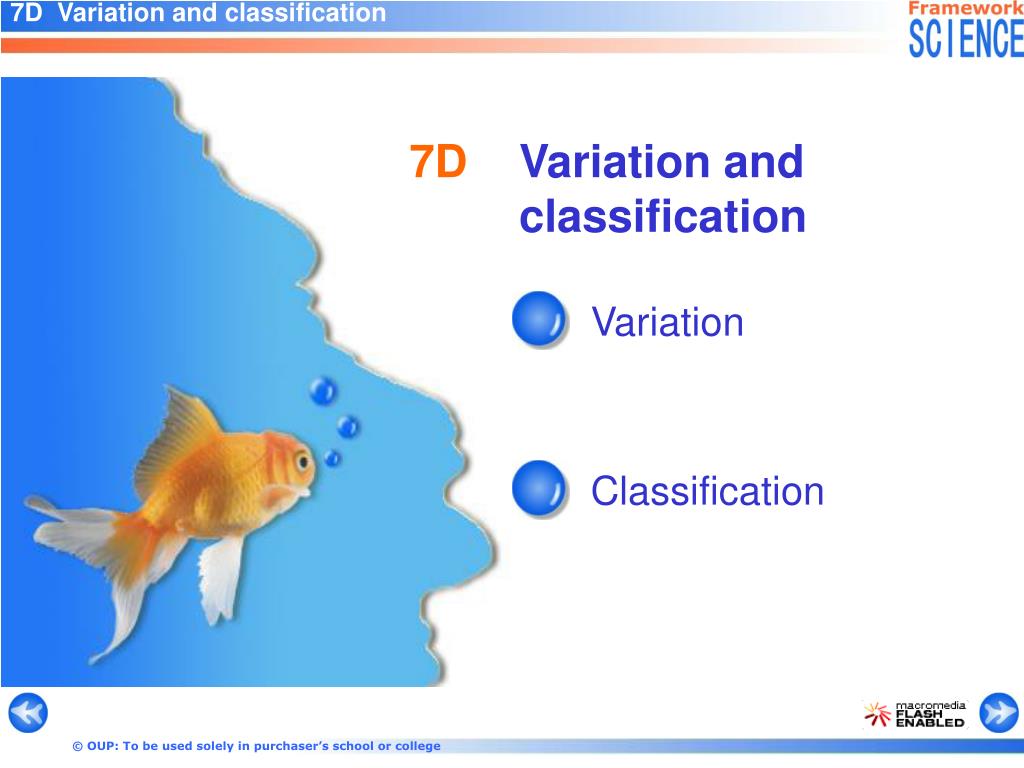 7D Variation and classification

Framework SCIENCE

7D Variation and classification

Variation

Classification

macromedia FLASH ENABLED

© OUP: To be used solely in purchaser's school or college